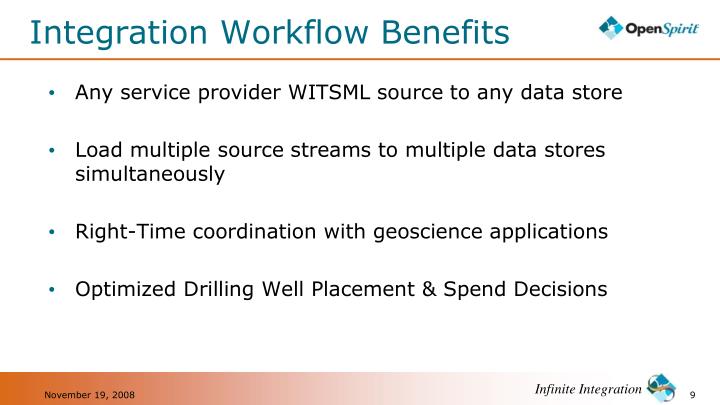 Integration Workflow Benefits

OpenSpirit

• Any service provider WITSML source to any data store

• Load multiple source streams to multiple data stores simultaneously

• Right-Time coordination with geoscience applications

• Optimized Drilling Well Placement & Spend Decisions

November 19, 2008

Infinite Integration

9